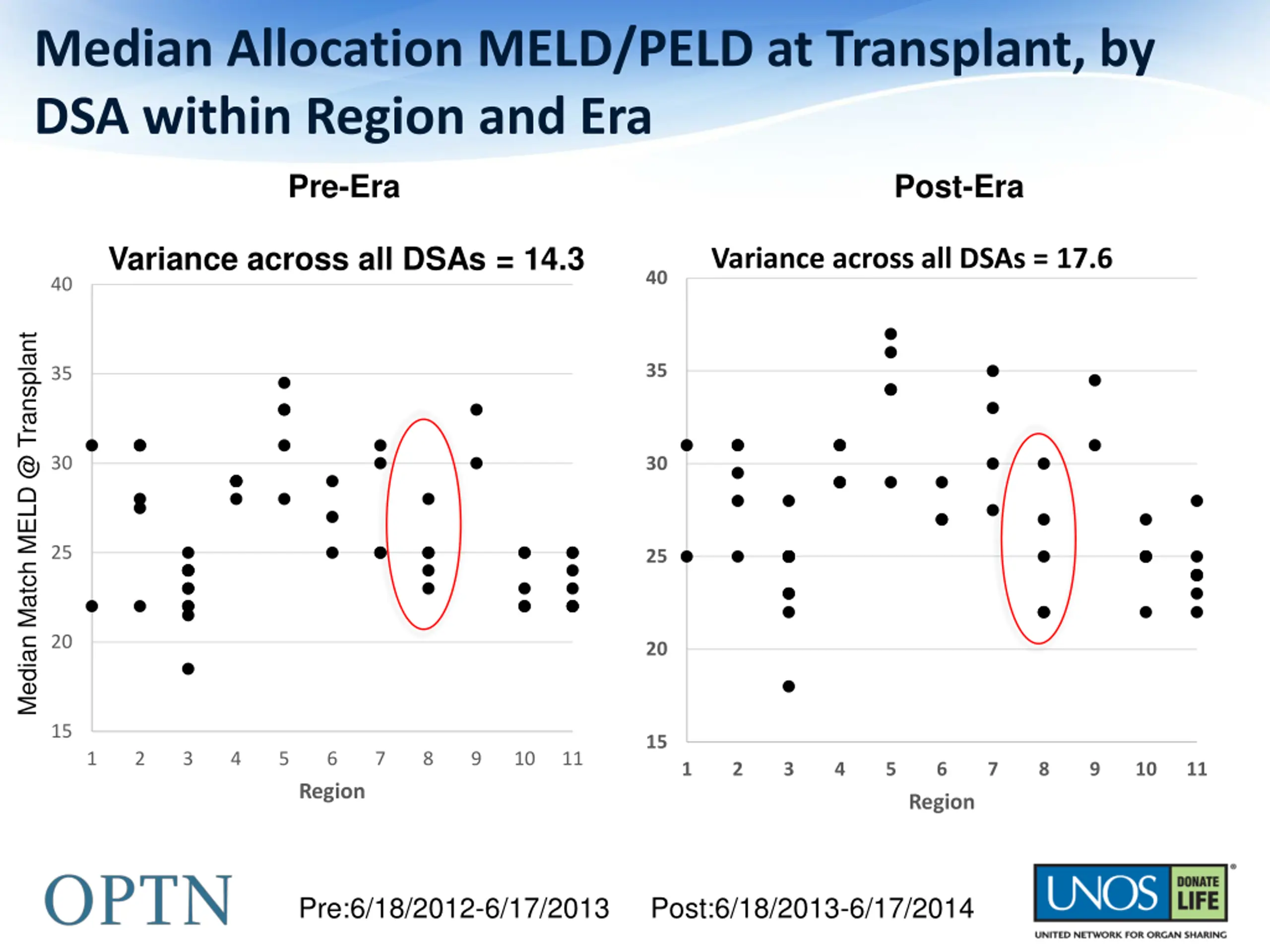 Median Allocation MELD/PELD at Transplant, by DSA within Region and Era

Pre-Era

Variance across all DSAs = 14.3

Median Match MELD @ Transplant

40
35
30
25
20
15

1 2 3 4 5 6 7 8 9 10 11

Region

Post-Era

Variance across all DSAs = 17.6

40
35
30
25
20
15

1 2 3 4 5 6 7 8 9 10 11

Region

OPTN

Pre:6/18/2012-6/17/2013 Post:6/18/2013-6/17/2014

UNOS DONATE LIFE
UNITED NETWORK FOR ORGAN SHARING